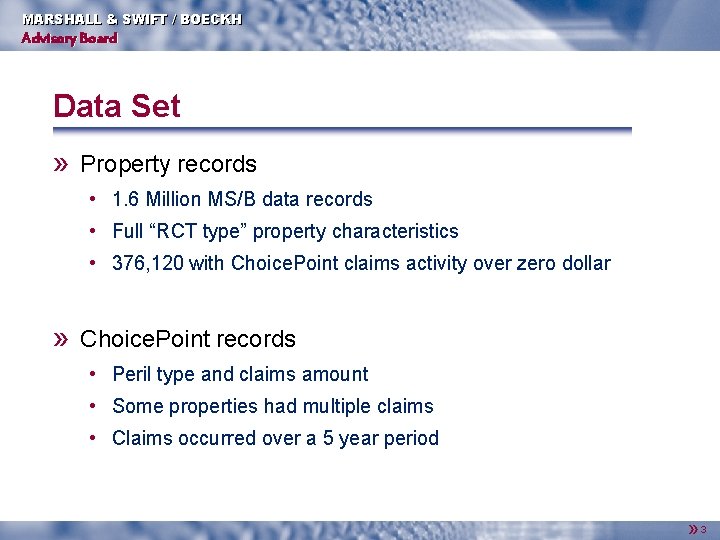 MARSHALL & SWIFT / BOECKH
Advisory Board

Data Set

» Property records

• 1.6 Million MS/B data records
• Full “RCT type” property characteristics
• 376,120 with ChoicePoint claims activity over zero dollar

» ChoicePoint records

• Peril type and claims amount
• Some properties had multiple claims
• Claims occurred over a 5 year period

» 3